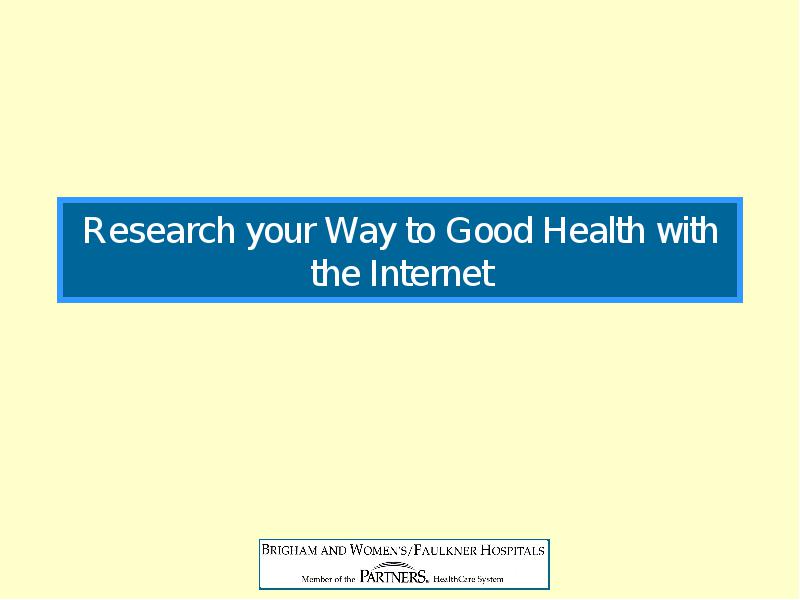 Research your Way to Good Health with the Internet

BRIGHAM AND WOMEN'S/FAULKNER HOSPITALS
Member of the PARTNERS. HealthCare System